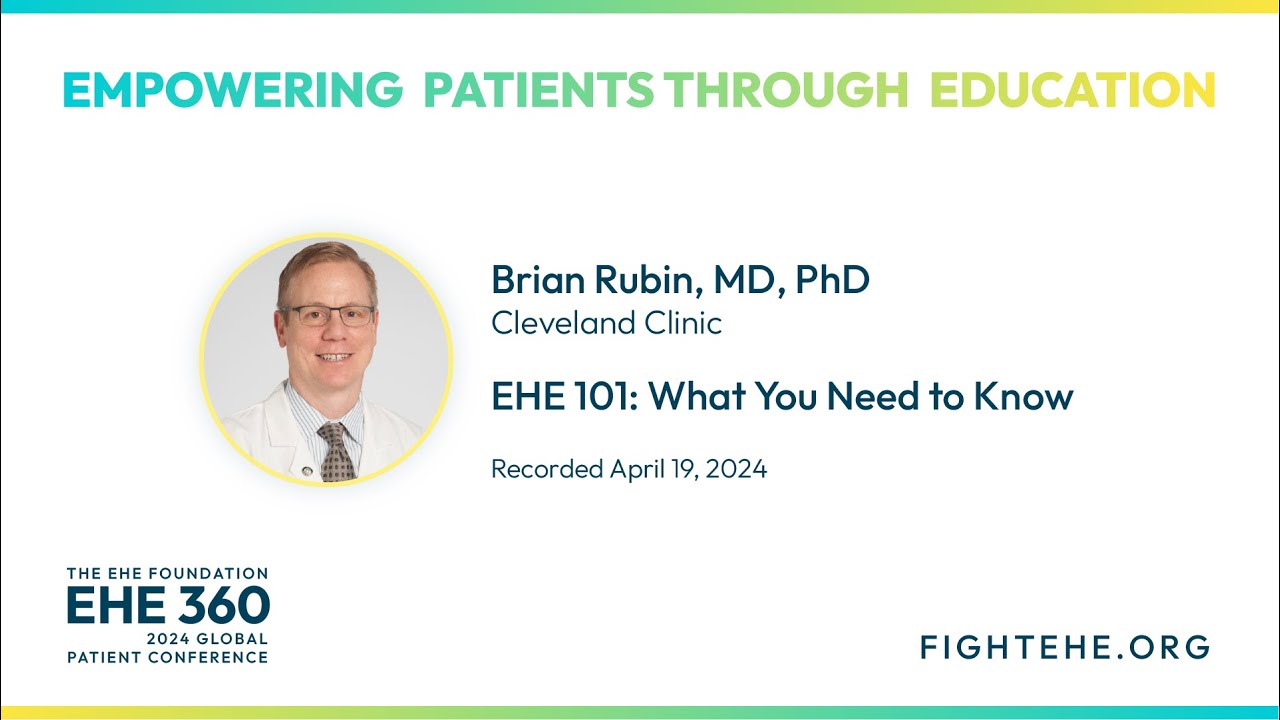 EMPOWERING PATIENTS THROUGH EDUCATION

Brian Rubin, MD, PhD
Cleveland Clinic

EHE 101: What You Need to Know

Recorded April 19, 2024

THE EHE FOUNDATION
EHE 360
2024 GLOBAL
PATIENT CONFERENCE

FIGHTEHE.ORG